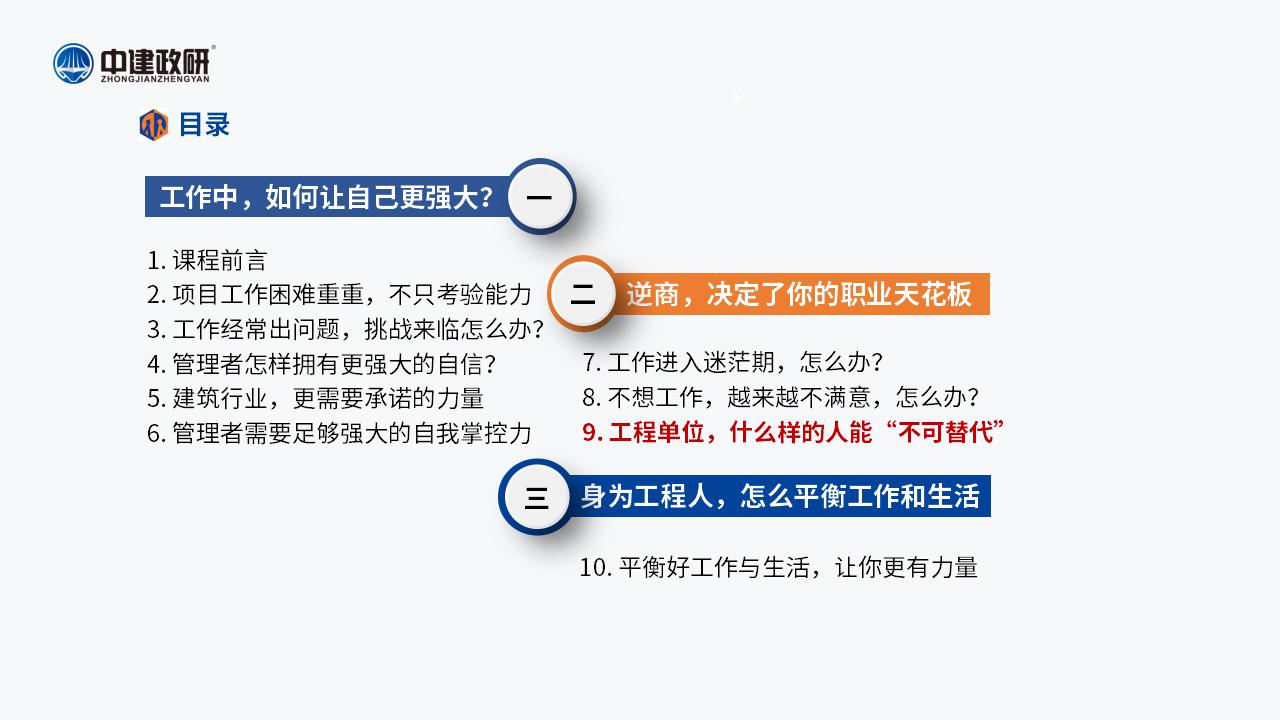 中建政研®
ZHONGJIANZHENGYAN

目录

工作中，如何让自己更强大？ 一

1. 课程前言
2. 项目工作困难重重，不只考验能力
3. 工作经常出问题，挑战来临怎么办？
4. 管理者怎样拥有更强大的自信？
5. 建筑行业，更需要承诺的力量
6. 管理者需要足够强大的自我掌控力

二 逆商，决定了你的职业天花板

7. 工作进入迷茫期，怎么办？
8. 不想工作，越来越不满意，怎么办？
9. 工程单位，什么样的人能“不可替代”

三 身为工程人，怎么平衡工作和生活

10. 平衡好工作与生活，让你更有力量